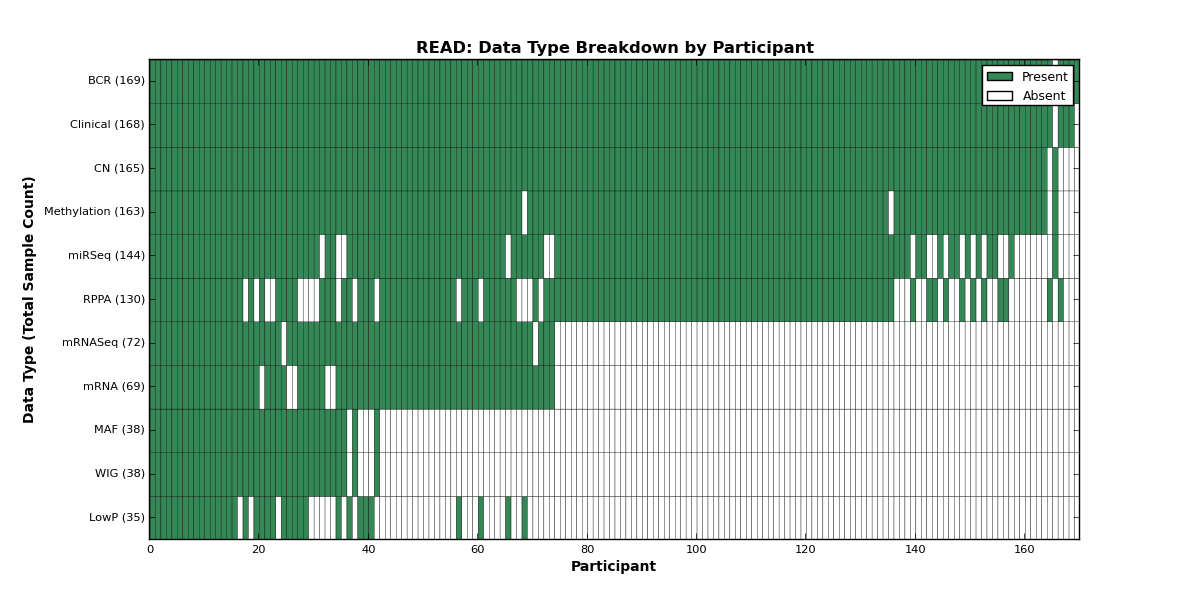 READ: Data Type Breakdown by Participant

Present
Absent

Data Type (Total Sample Count)

BCR (169)
Clinical (168)
CN (165)
Methylation (163)
miRSeq (144)
RPPA (130)
mRNASeq (72)
mRNA (69)
MAF (38)
WIG (38)
LowP (35)

0 20 40 60 80 100 120 140 160

Participant